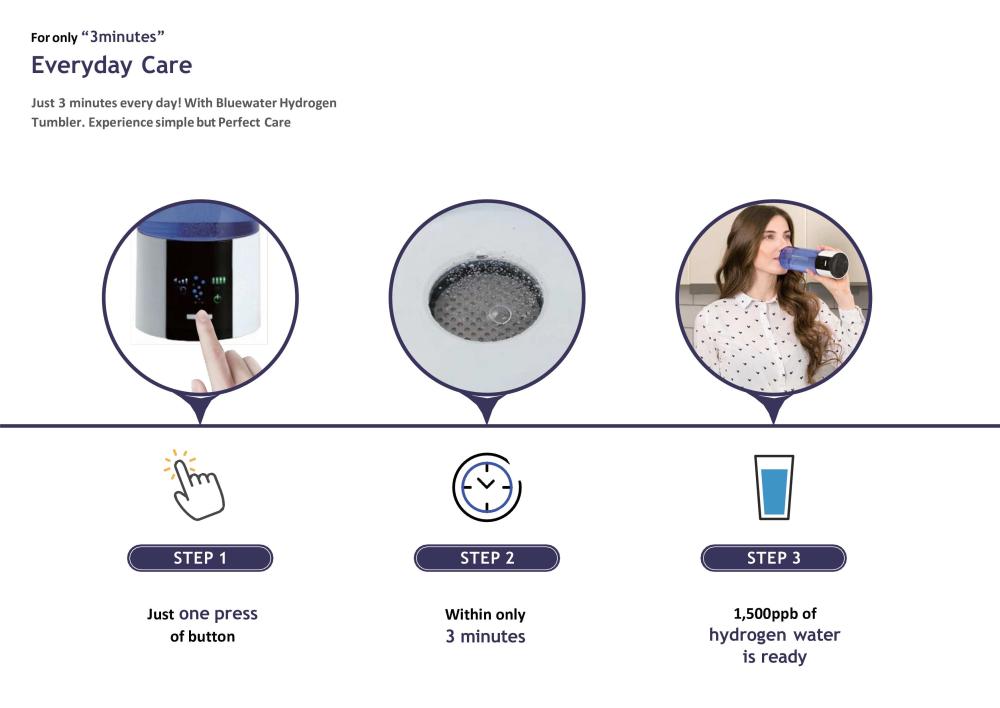 For only “3minutes”

Everyday Care

Just 3 minutes every day! With Bluewater Hydrogen Tumbler. Experience simple but Perfect Care

STEP 1

Just one press of button

STEP 2

Within only 3 minutes

STEP 3

1,500ppb of hydrogen water is ready